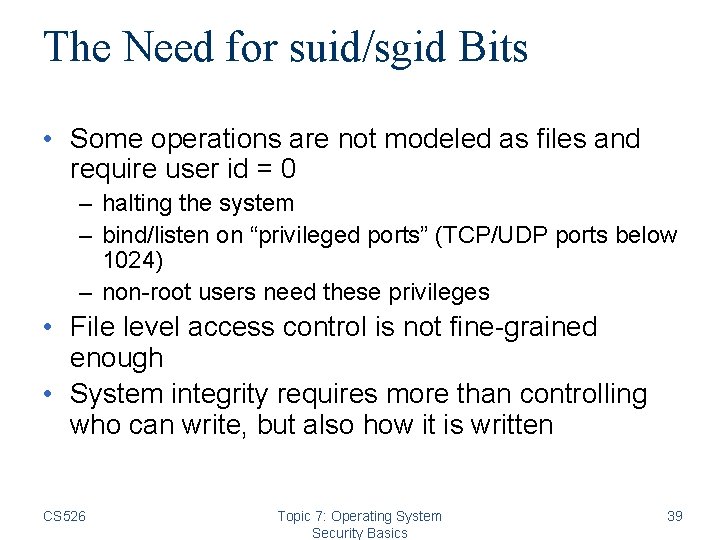 The Need for suid/sgid Bits

• Some operations are not modeled as files and require user id = 0
– halting the system
– bind/listen on “privileged ports” (TCP/UDP ports below 1024)
– non-root users need these privileges
• File level access control is not fine-grained enough
• System integrity requires more than controlling who can write, but also how it is written

CS526

Topic 7: Operating System Security Basics

39